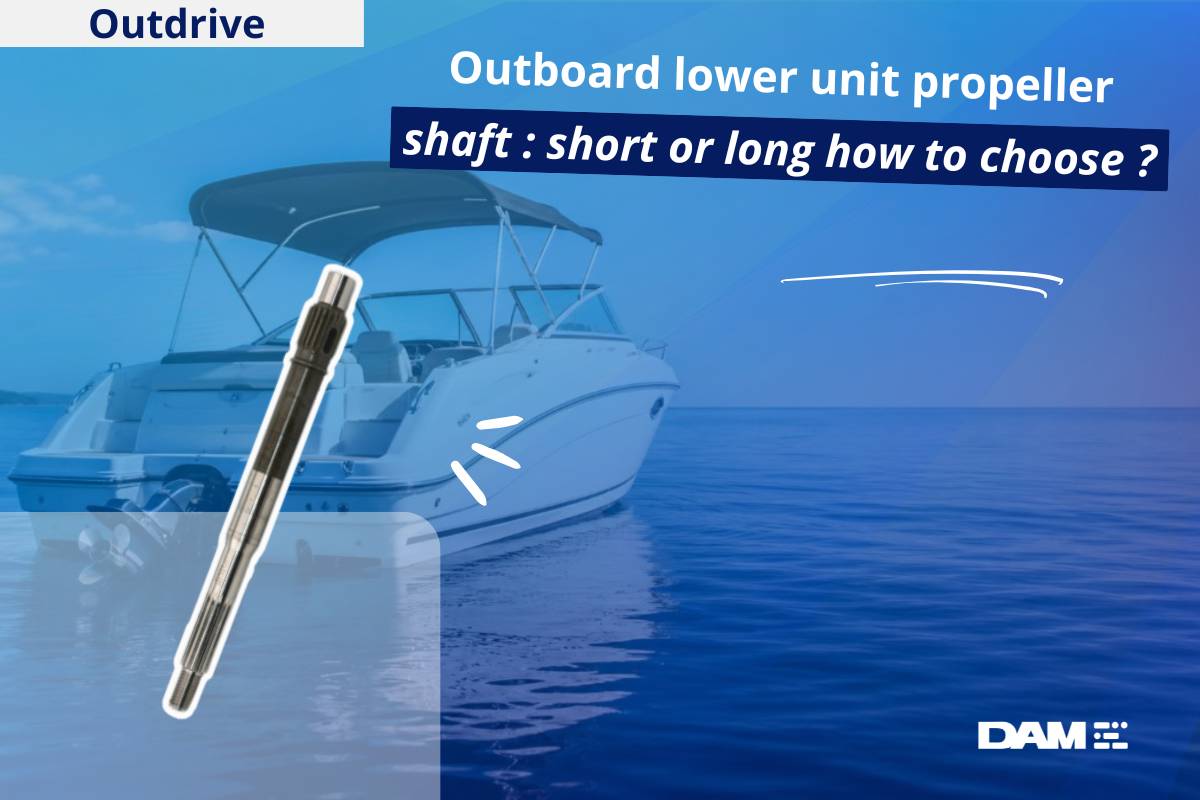 Outdrive

Outboard lower unit propeller shaft : short or long how to choose ?

DAM